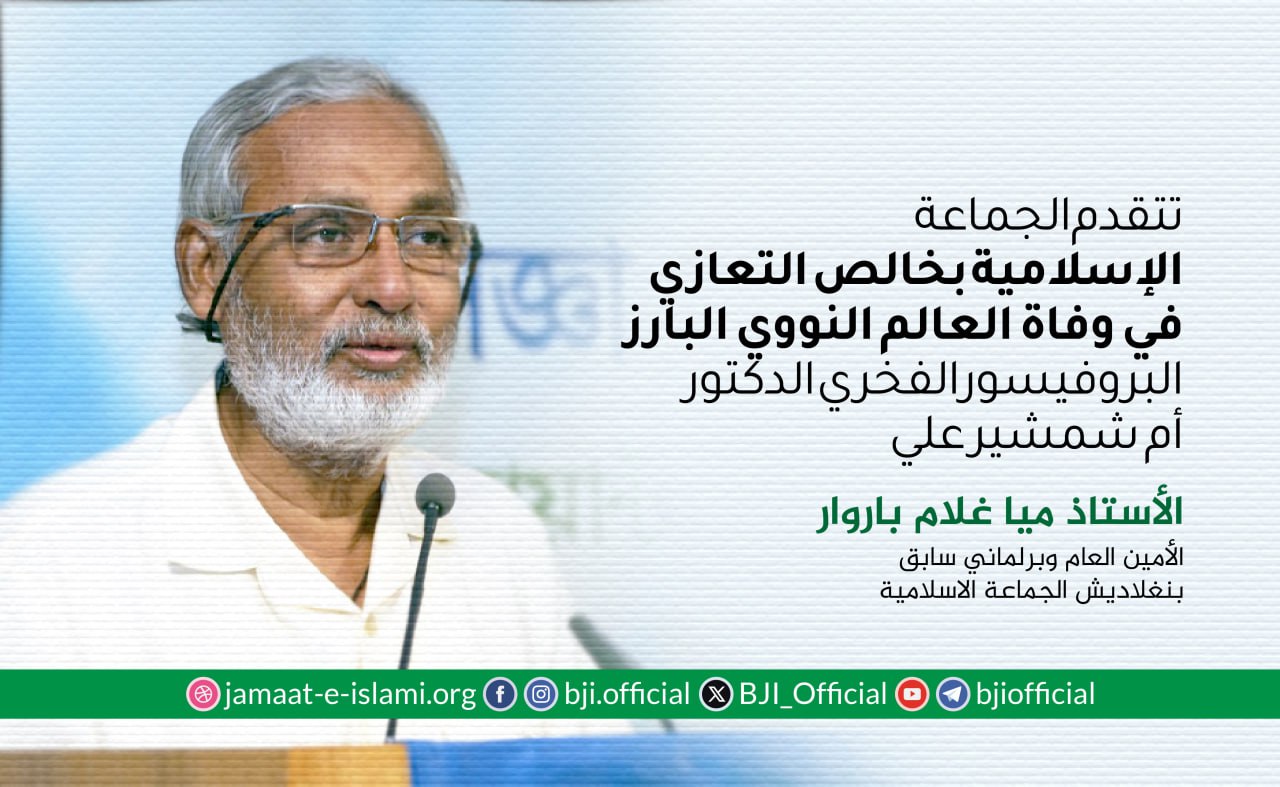 تتقدم الجماعة
الإسلامية بخالص التعازي
في وفاة العالم النووي البارز
البروفيسور الفخري الدكتور
أم شمشير علي

الأستاذ ميا غلام باروار
الأمين العام وبرلماني سابق
بنغلاديش الجماعة الاسلامية

jamaat-e-islami.org bji.official BJI_Official bjiofficial